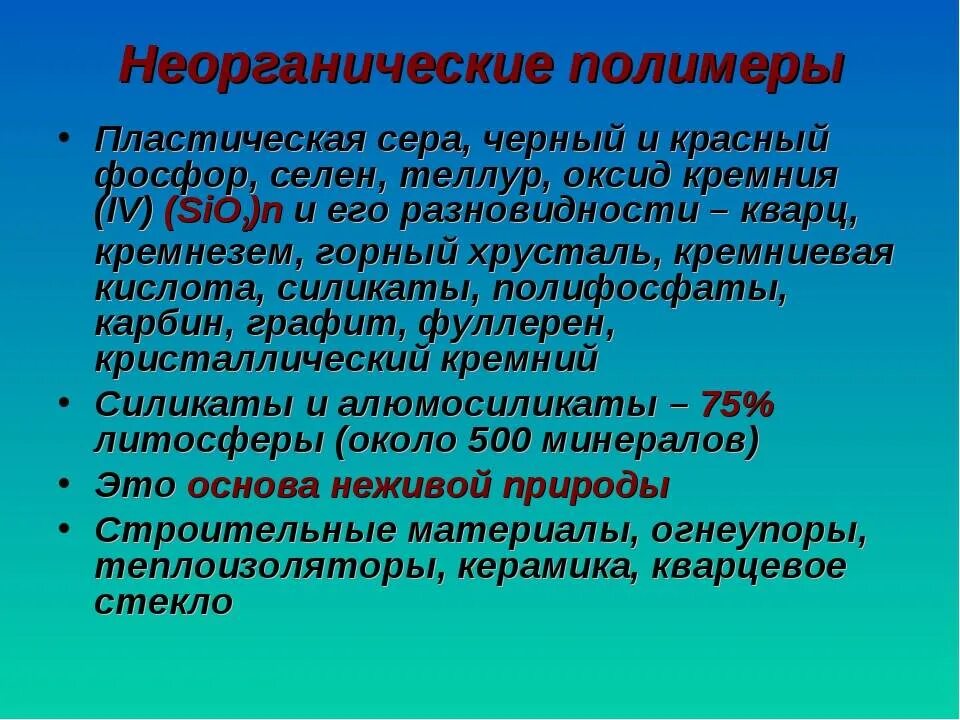 Неорганические полимеры

• Пластическая сера, черный и красный фосфор, селен, теллур, оксид кремния (IV) $(SiO_2)n$ и его разновидности – кварц, кремнезем, горный хрусталь, кремниевая кислота, силикаты, полифосфаты, карбин, графит, фуллерен, кристаллический кремний
• Силикаты и алюмосиликаты – 75% литосферы (около 500 минералов)
• Это основа неживой природы
• Строительные материалы, огнеупоры, теплоизоляторы, керамика, кварцевое стекло